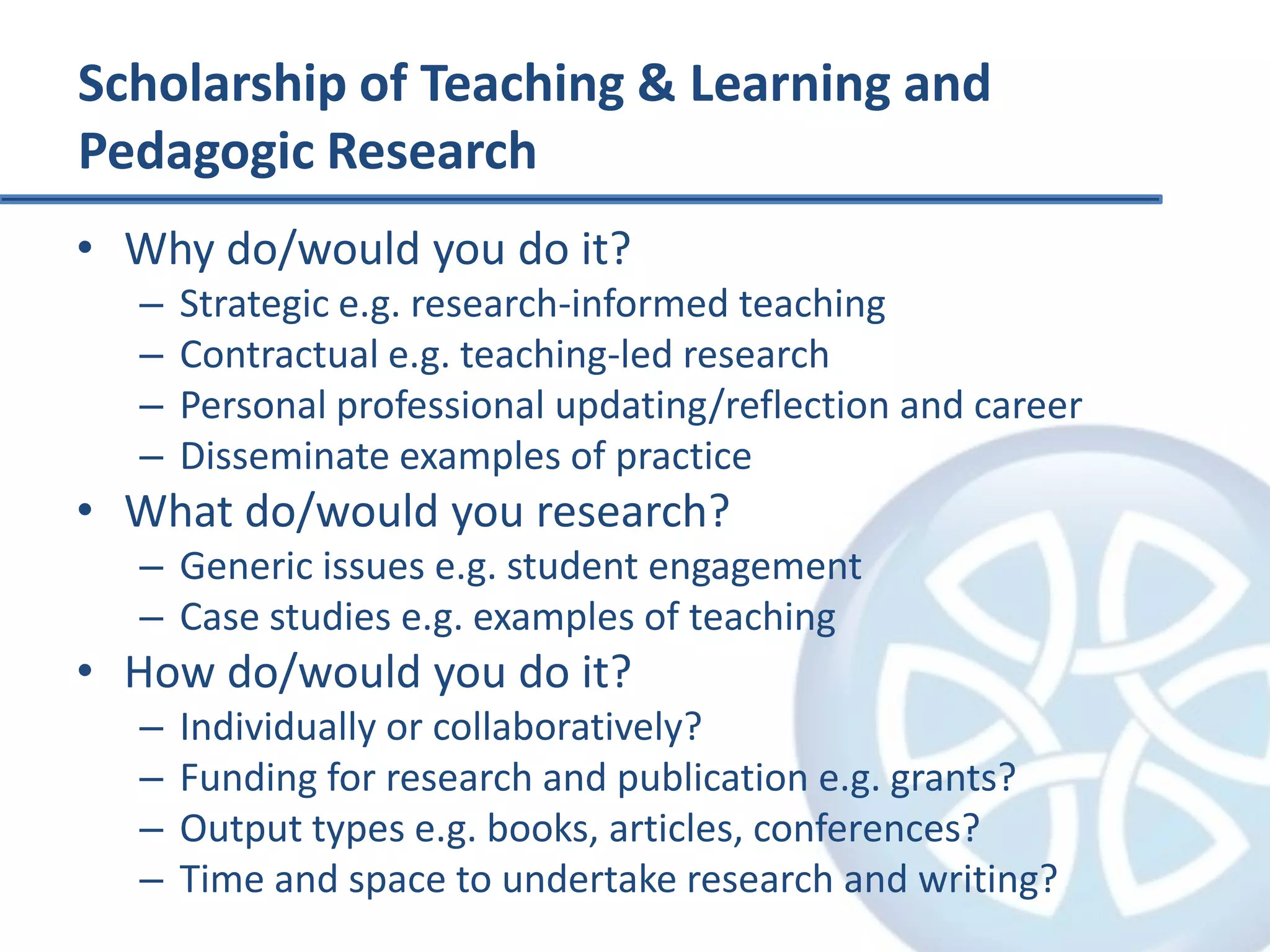 Scholarship of Teaching & Learning and Pedagogic Research

• Why do/would you do it?
– Strategic e.g. research-informed teaching
– Contractual e.g. teaching-led research
– Personal professional updating/reflection and career
– Disseminate examples of practice
• What do/would you research?
– Generic issues e.g. student engagement
– Case studies e.g. examples of teaching
• How do/would you do it?
– Individually or collaboratively?
– Funding for research and publication e.g. grants?
– Output types e.g. books, articles, conferences?
– Time and space to undertake research and writing?